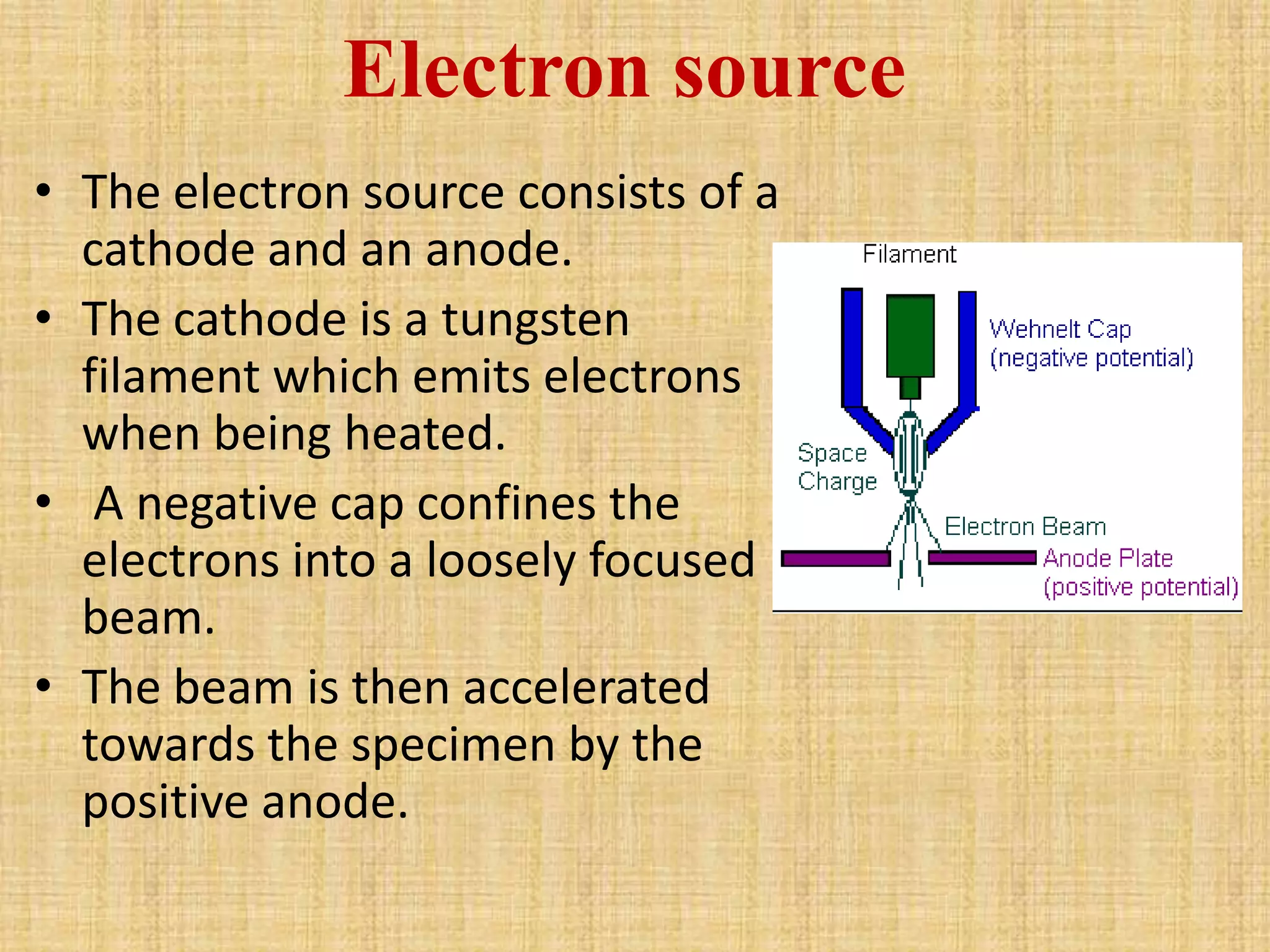 Electron source

• The electron source consists of a cathode and an anode.
• The cathode is a tungsten filament which emits electrons when being heated.
• A negative cap confines the electrons into a loosely focused beam.
• The beam is then accelerated towards the specimen by the positive anode.

Filament
Wehnelt Cap
(negative potential)
Space
Charge
Electron Beam
Anode Plate
(positive potential)